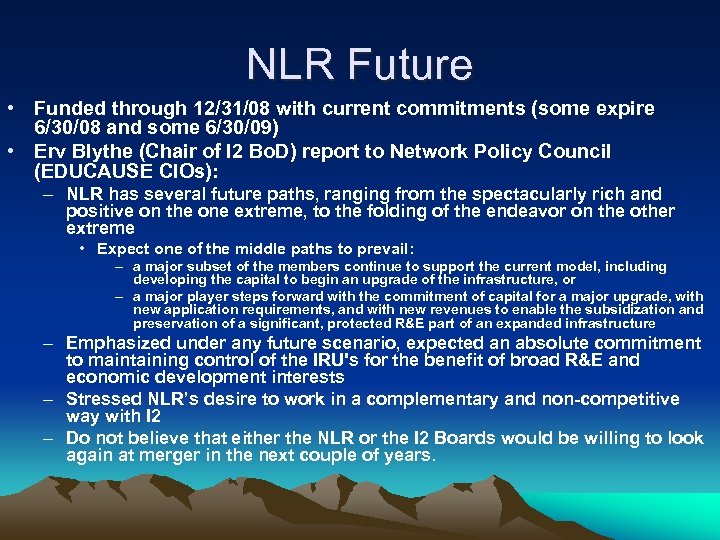 NLR Future

• Funded through 12/31/08 with current commitments (some expire 6/30/08 and some 6/30/09)

• Erv Blythe (Chair of I2 BoD) report to Network Policy Council (EDUCAUSE CIOs):

– NLR has several future paths, ranging from the spectacularly rich and positive on the one extreme, to the folding of the endeavor on the other extreme

• Expect one of the middle paths to prevail:

– a major subset of the members continue to support the current model, including developing the capital to begin an upgrade of the infrastructure, or

– a major player steps forward with the commitment of capital for a major upgrade, with new application requirements, and with new revenues to enable the subsidization and preservation of a significant, protected R&E part of an expanded infrastructure

– Emphasized under any future scenario, expected an absolute commitment to maintaining control of the IRU's for the benefit of broad R&E and economic development interests

– Stressed NLR's desire to work in a complementary and non-competitive way with I2

– Do not believe that either the NLR or the I2 Boards would be willing to look again at merger in the next couple of years.